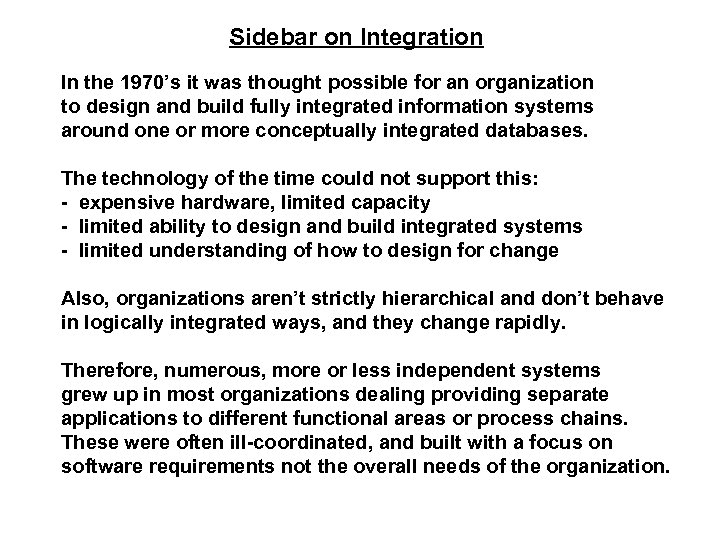 Sidebar on Integration

In the 1970's it was thought possible for an organization to design and build fully integrated information systems around one or more conceptually integrated databases.

The technology of the time could not support this:
- expensive hardware, limited capacity
- limited ability to design and build integrated systems
- limited understanding of how to design for change

Also, organizations aren't strictly hierarchical and don't behave in logically integrated ways, and they change rapidly.

Therefore, numerous, more or less independent systems grew up in most organizations dealing providing separate applications to different functional areas or process chains. These were often ill-coordinated, and built with a focus on software requirements not the overall needs of the organization.